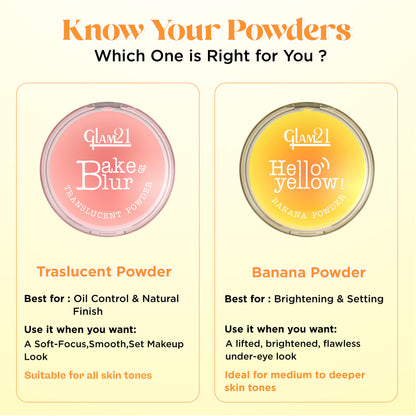 Know Your Powders
Which One is Right for You ?

Glam21
Bake & Blur
TRANSLUCENT POWDER

Traslucent Powder

Best for : Oil Control & Natural Finish

Use it when you want:
A Soft-Focus,Smooth,Set Makeup Look

Suitable for all skin tones

Glam21
Hello yellow!
BANANA POWDER

Banana Powder

Best for : Brightening & Setting

Use it when you want:
A lifted, brightened, flawless under-eye look

Ideal for medium to deeper skin tones